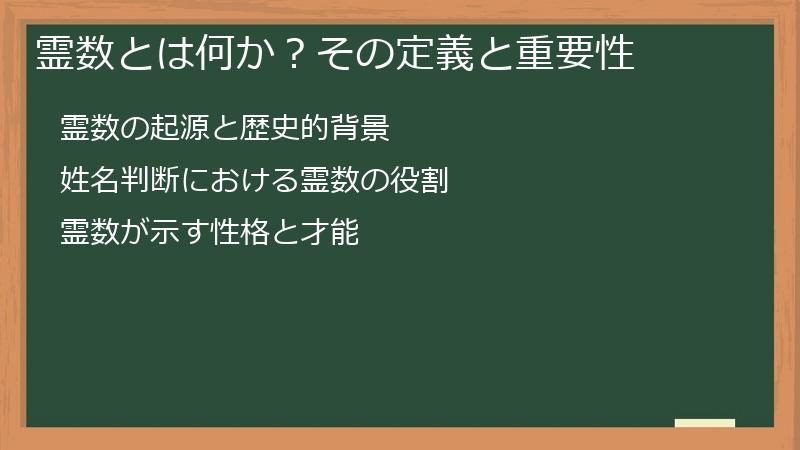 霊数とは何か？その定義と重要性

霊数の起源と歴史的背景

姓名判断における霊数の役割

霊数が示す性格と才能